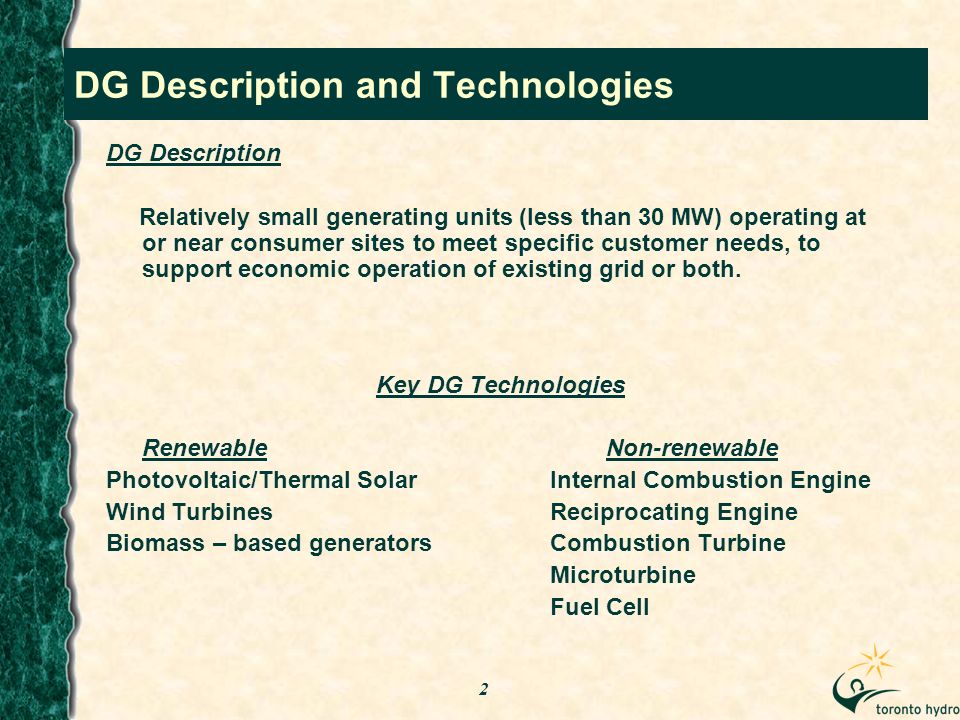 DG Description and Technologies

DG Description

Relatively small generating units (less than 30 MW) operating at or near consumer sites to meet specific customer needs, to support economic operation of existing grid or both.

Key DG Technologies

Renewable
Photovoltaic/Thermal Solar
Wind Turbines
Biomass – based generators

Non-renewable
Internal Combustion Engine
Reciprocating Engine
Combustion Turbine
Microturbine
Fuel Cell

2

toronto hydro